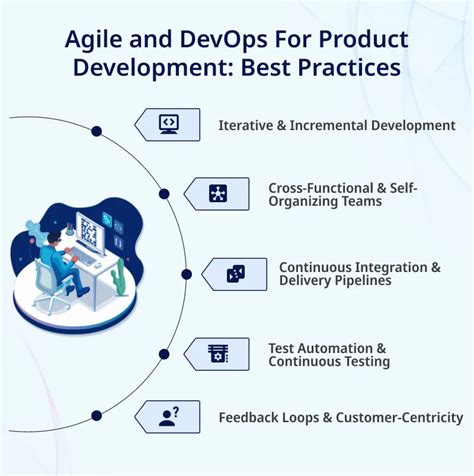 Agile and DevOps For Product Development: Best Practices

Iterative & Incremental Development

Cross-Functional & Self-Organizing Teams

Continuous Integration & Delivery Pipelines

Test Automation & Continuous Testing

Feedback Loops & Customer-Centricity